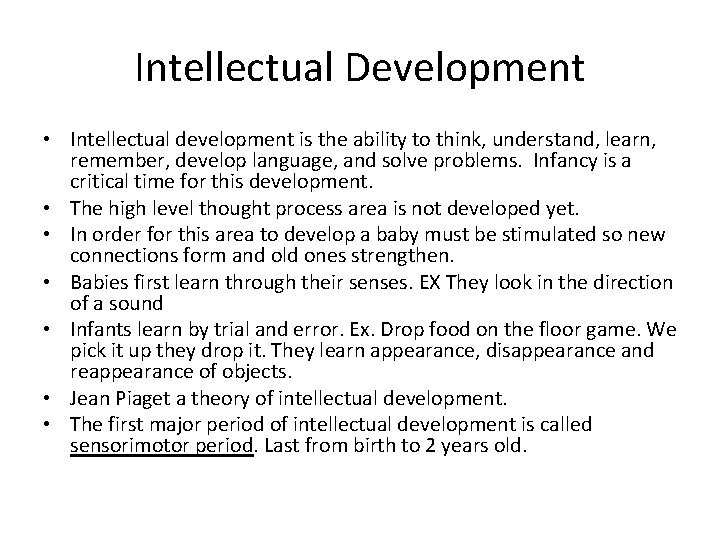 Intellectual Development

• Intellectual development is the ability to think, understand, learn, remember, develop language, and solve problems. Infancy is a critical time for this development.
• The high level thought process area is not developed yet.
• In order for this area to develop a baby must be stimulated so new connections form and old ones strengthen.
• Babies first learn through their senses. EX They look in the direction of a sound
• Infants learn by trial and error. Ex. Drop food on the floor game. We pick it up they drop it. They learn appearance, disappearance and reappearance of objects.
• Jean Piaget a theory of intellectual development.
• The first major period of intellectual development is called sensorimotor period. Last from birth to 2 years old.